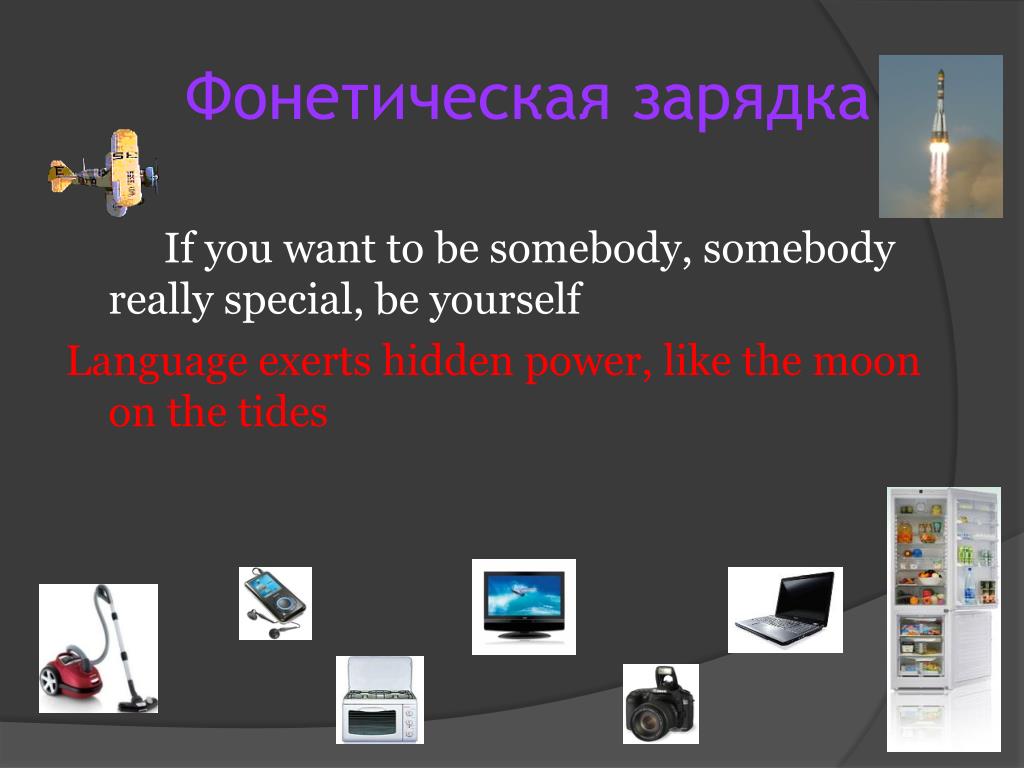 Фонетическая зарядка

If you want to be somebody, somebody really special, be yourself

Language exerts hidden power, like the moon on the tides